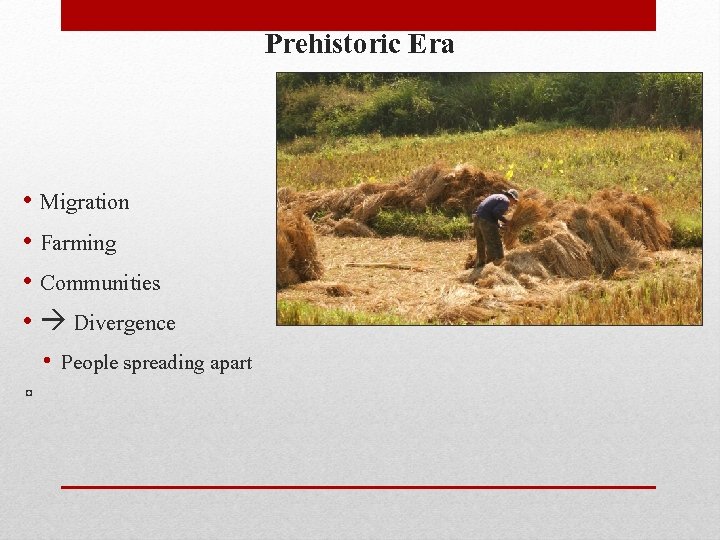 Prehistoric Era

• Migration
• Farming
• Communities
• → Divergence
  • People spreading apart
¤